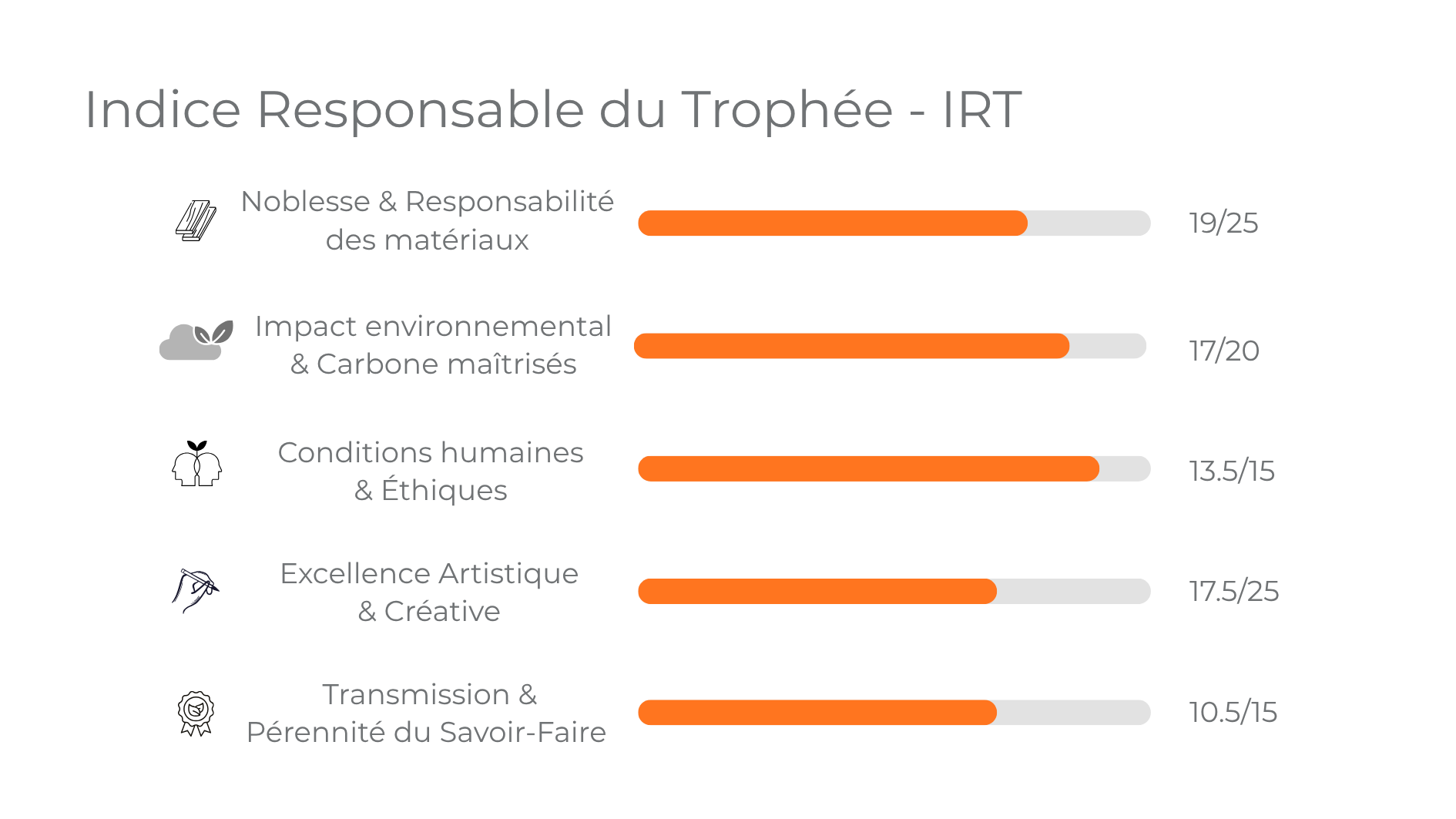 Indice Responsable du Trophée - IRT

Noblesse & Responsabilité des matériaux 19/25

Impact environnemental & Carbone maîtrisés 17/20

Conditions humaines & Éthiques 13.5/15

Excellence Artistique & Créative 17.5/25

Transmission & Pérennité du Savoir-Faire 10.5/15